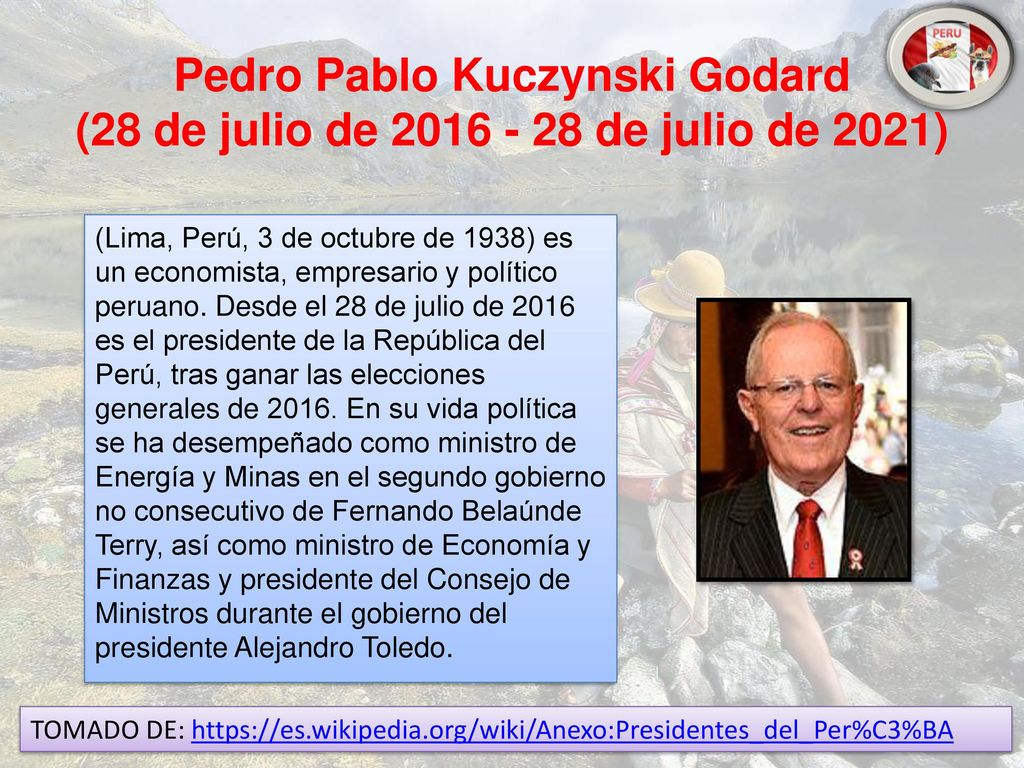 PERU

Pedro Pablo Kuczynski Godard
(28 de julio de 2016 - 28 de julio de 2021)

(Lima, Perú, 3 de octubre de 1938) es un economista, empresario y político peruano. Desde el 28 de julio de 2016 es el presidente de la República del Perú, tras ganar las elecciones generales de 2016. En su vida política se ha desempeñado como ministro de Energía y Minas en el segundo gobierno no consecutivo de Fernando Belaúnde Terry, así como ministro de Economía y Finanzas y presidente del Consejo de Ministros durante el gobierno del presidente Alejandro Toledo.

TOMADO DE: https://es.wikipedia.org/wiki/Anexo:Presidentes_del_Per%C3%BA